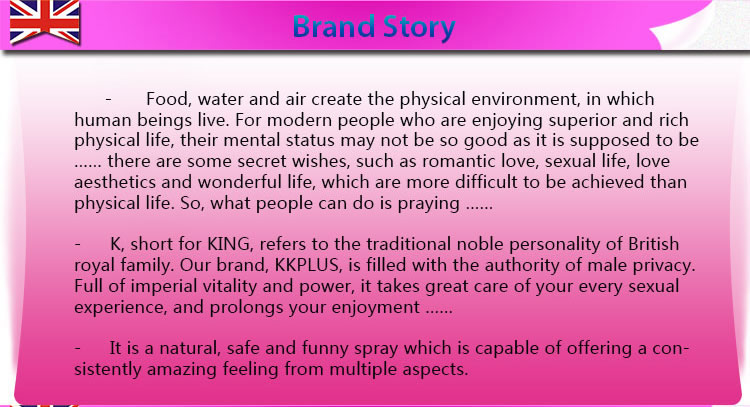 Brand Story

- Food, water and air create the physical environment, in which human beings live. For modern people who are enjoying superior and rich physical life, their mental status may not be so good as it is supposed to be ...... there are some secret wishes, such as romantic love, sexual life, love aesthetics and wonderful life, which are more difficult to be achieved than physical life. So, what people can do is praying ......

- K, short for KING, refers to the traditional noble personality of British royal family. Our brand, KKPLUS, is filled with the authority of male privacy. Full of imperial vitality and power, it takes great care of your every sexual experience, and prolongs your enjoyment ......

- It is a natural, safe and funny spray which is capable of offering a consistently amazing feeling from multiple aspects.